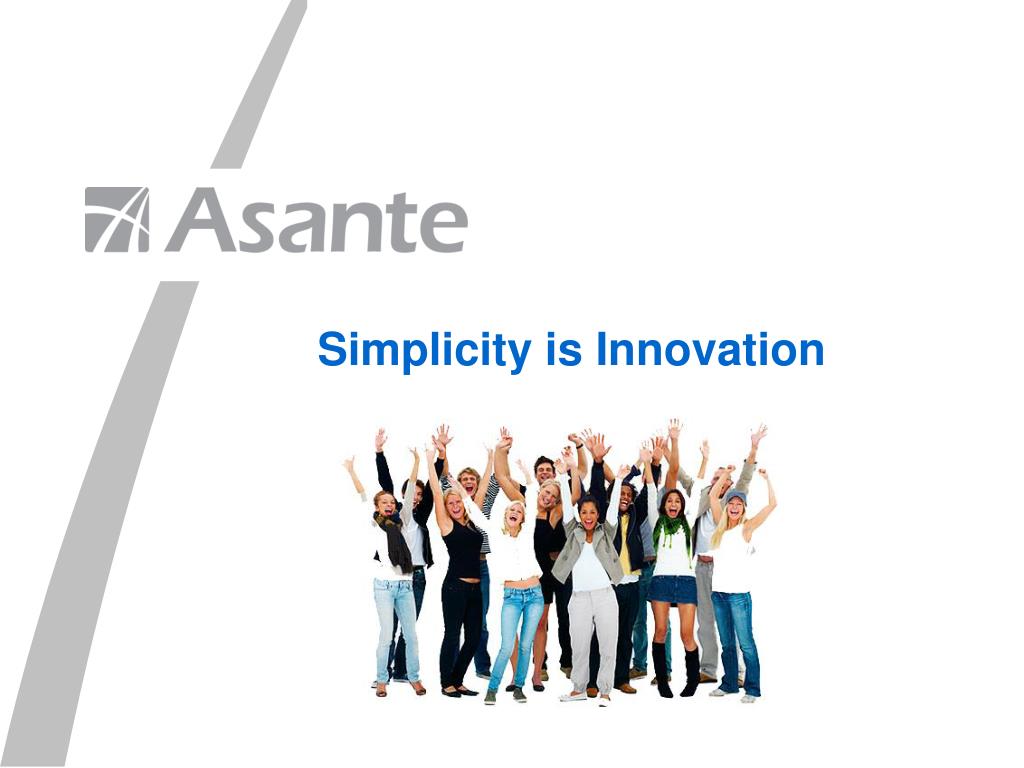 Asante

Simplicity is Innovation